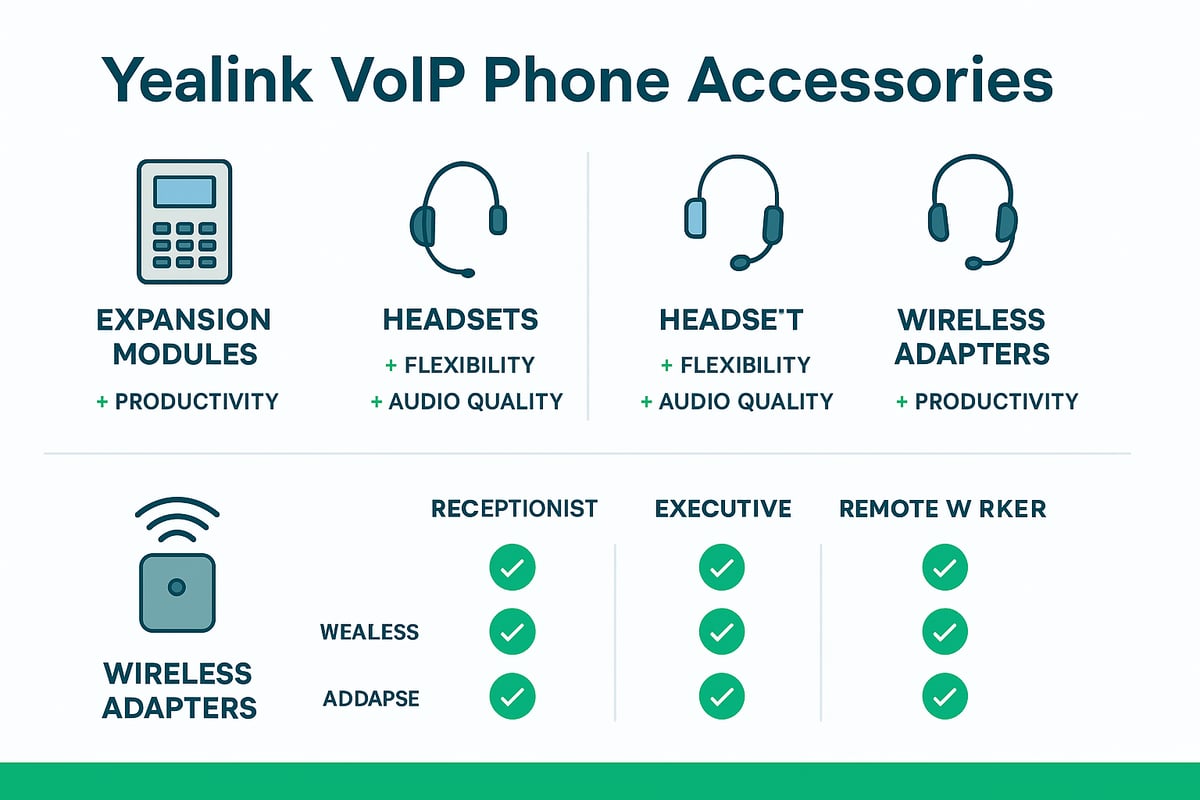 Yealink VoIP Phone Accessories

EXPANSION MODULES
+ PRODUCTIVITY

HEADSETS
+ FLEXIBILITY
+ AUDIO QUALITY

HEADSE'T
+ FLEXIBILITY
+ AUDIO QUALITY

WIRELESS ADAPTERS
+ PRODUCTIVITY

WIRELESS ADAPTERS

| | RECEPTIONIST | EXECUTIVE | REMOTE W RKER |
|---|---|---|---|
| | ✓ | ✓ | ✓ |
| WEALESS | ✓ | ✓ | ✓ |
| ADDAPSE | ✓ | ✓ | ✓ |